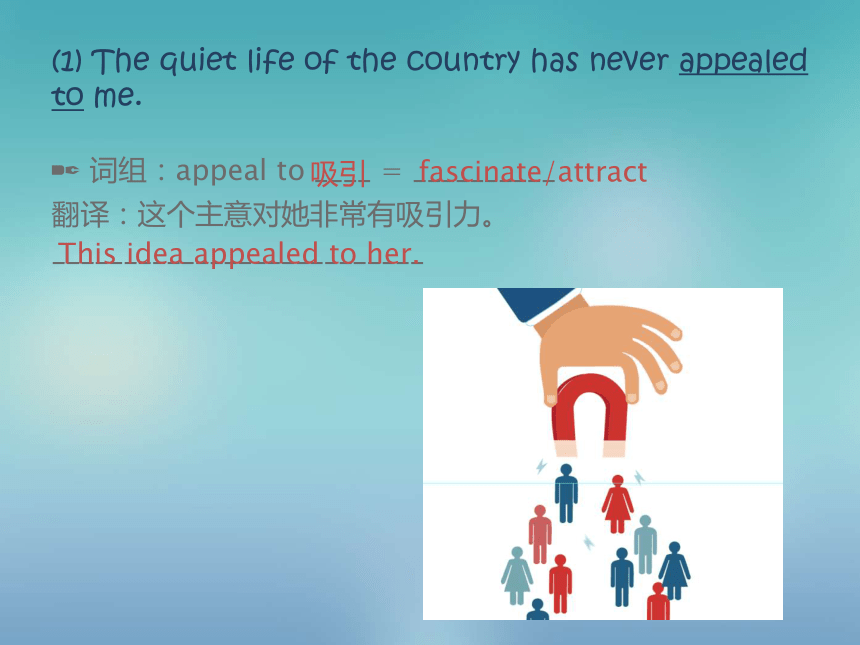 (1) The quiet life of the country has never appealed to me.

词组：appeal to 吸引 = fascinate/attract
翻译：这个主意对她非常有吸引力。
This idea appealed to her.